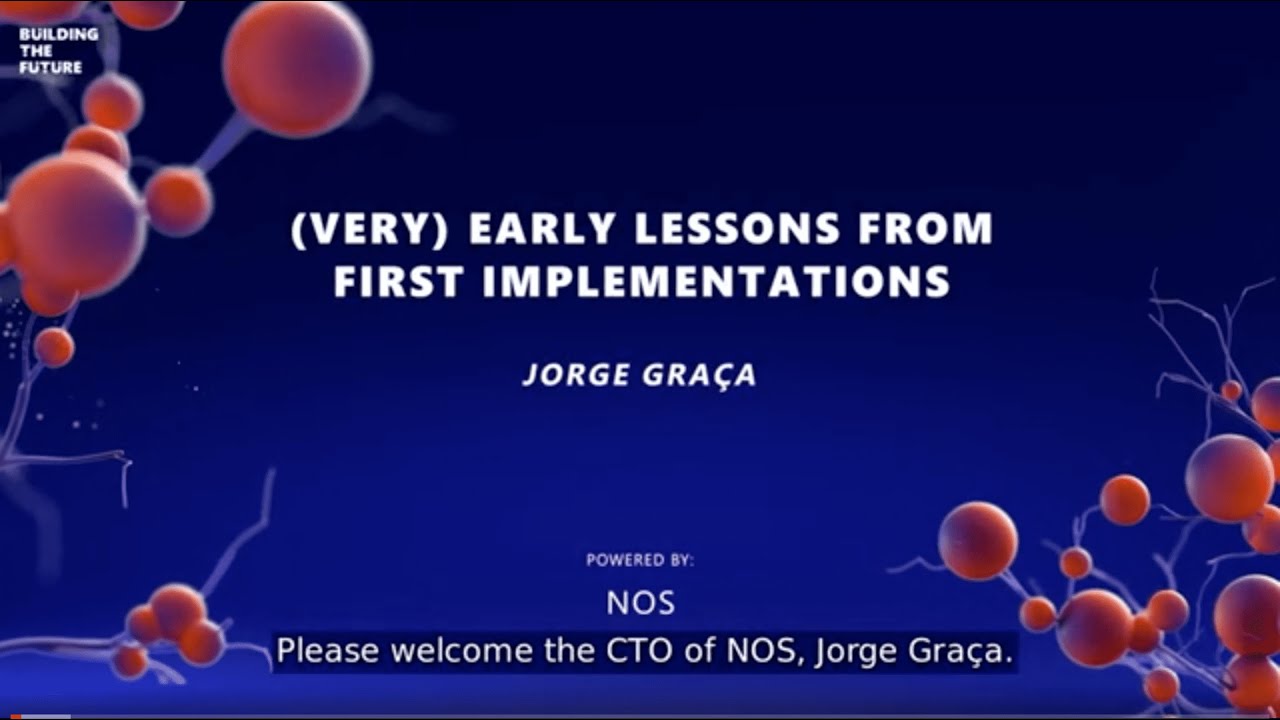 BUILDING THE FUTURE

(VERY) EARLY LESSONS FROM FIRST IMPLEMENTATIONS

JORGE GRAÇA

POWERED BY:

NOS

Please welcome the CTO of NOS, Jorge Graça.